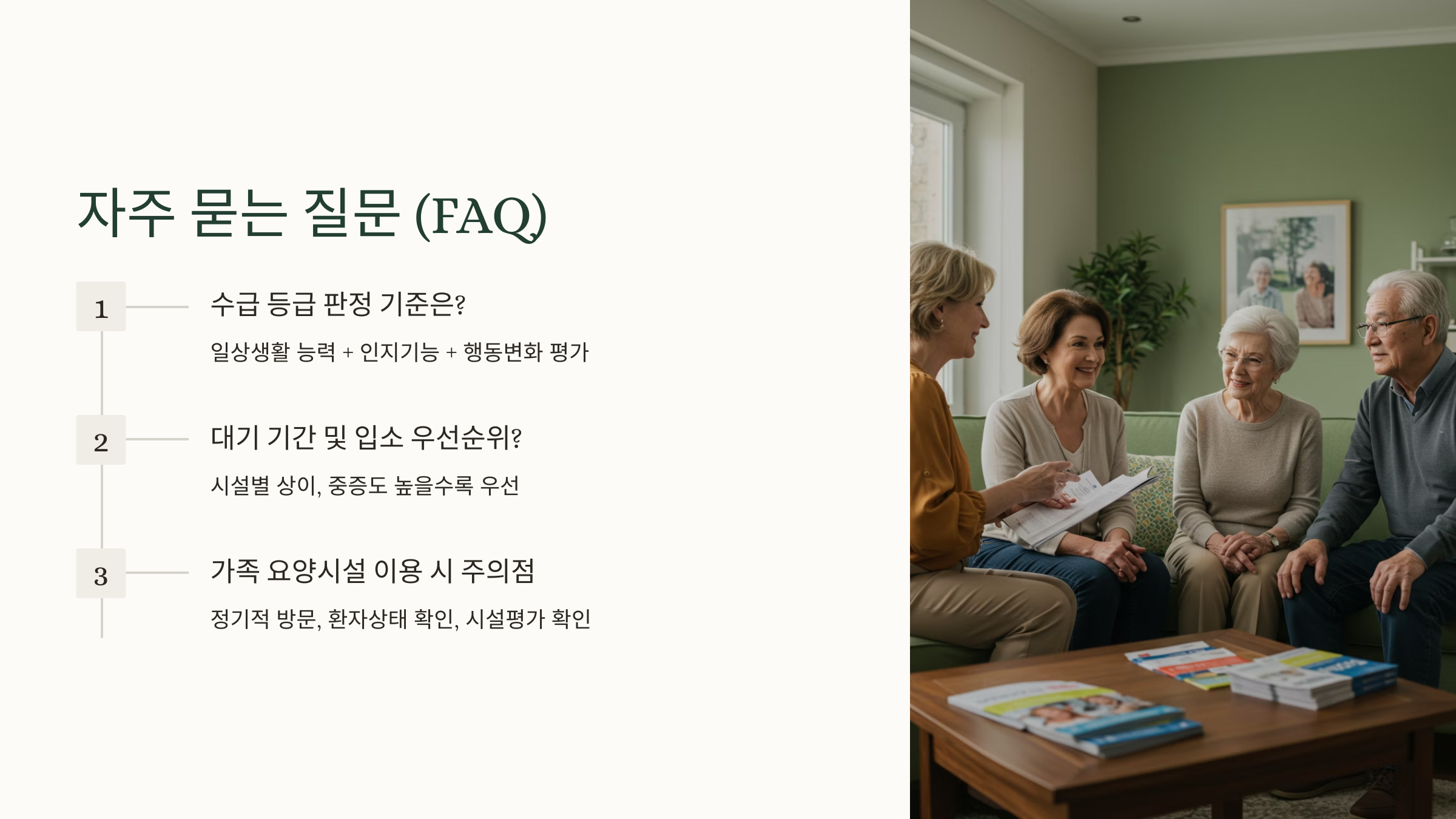 자주 묻는 질문 (FAQ)

1

수급 등급 판정 기준은?

일상생활 능력 + 인지기능 + 행동변화 평가

2

대기 기간 및 입소 우선순위?

시설별 상이, 중증도 높을수록 우선

3

가족 요양시설 이용 시 주의점

정기적 방문, 환자상태 확인, 시설평가 확인